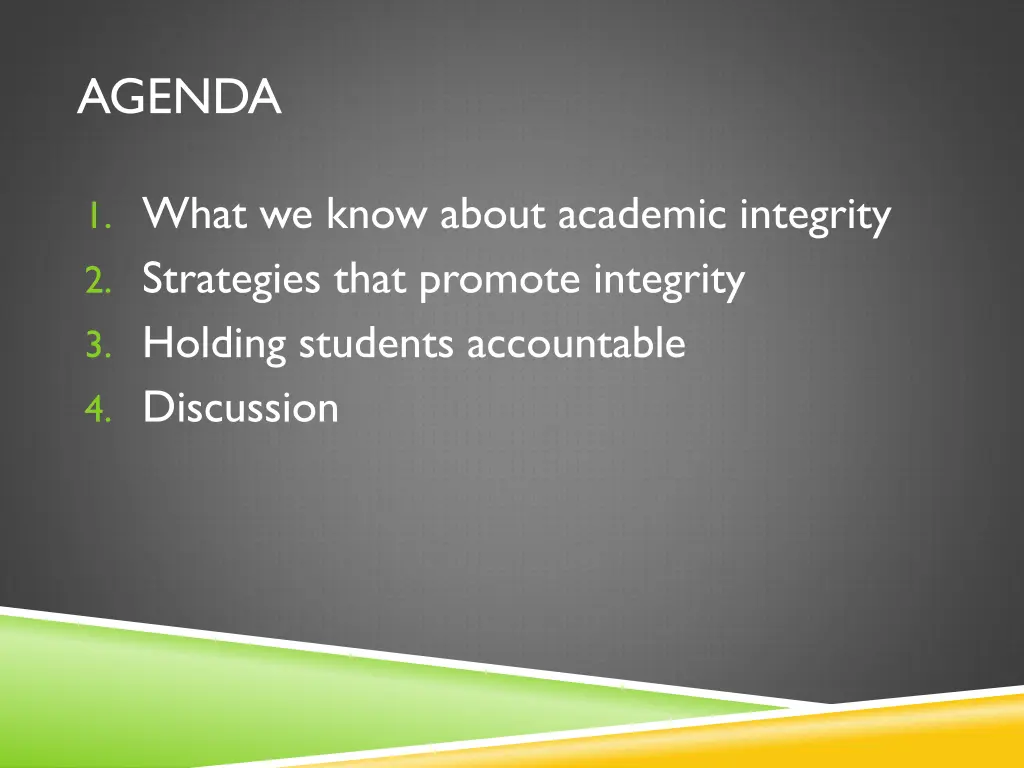 AGENDA

1. What we know about academic integrity
2. Strategies that promote integrity
3. Holding students accountable
4. Discussion